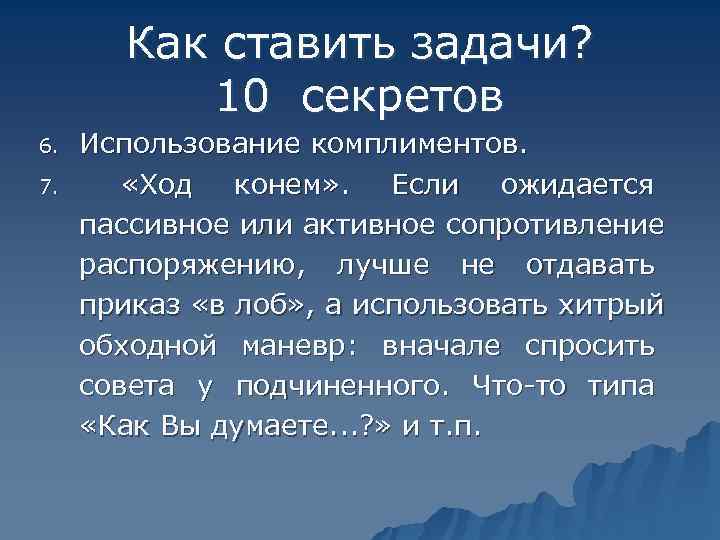 Как ставить задачи?
10 секретов

6. Использование комплиментов.
7. «Ход конем». Если ожидается пассивное или активное сопротивление распоряжению, лучше не отдавать приказ «в лоб», а использовать хитрый обходной маневр: вначале спросить совета у подчиненного. Что-то типа «Как Вы думаете...?» и т.п.